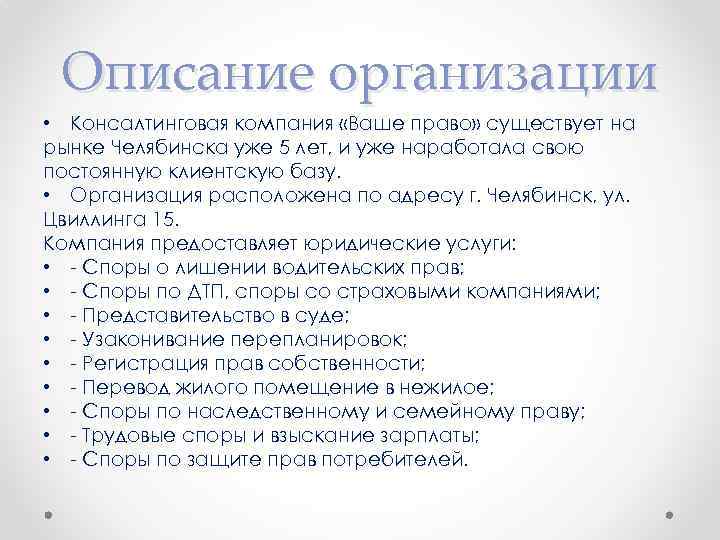 Описание организации

• Консалтинговая компания «Ваше право» существует на рынке Челябинска уже 5 лет, и уже наработала свою постоянную клиентскую базу.

• Организация расположена по адресу г. Челябинск, ул. Цвиллинга 15.

Компания предоставляет юридические услуги:

• - Споры о лишении водительских прав;
• - Споры по ДТП, споры со страховыми компаниями;
• - Представительство в суде;
• - Узаконивание перепланировок;
• - Регистрация прав собственности;
• - Перевод жилого помещение в нежилое;
• - Споры по наследственному и семейному праву;
• - Трудовые споры и взыскание зарплаты;
• - Споры по защите прав потребителей.